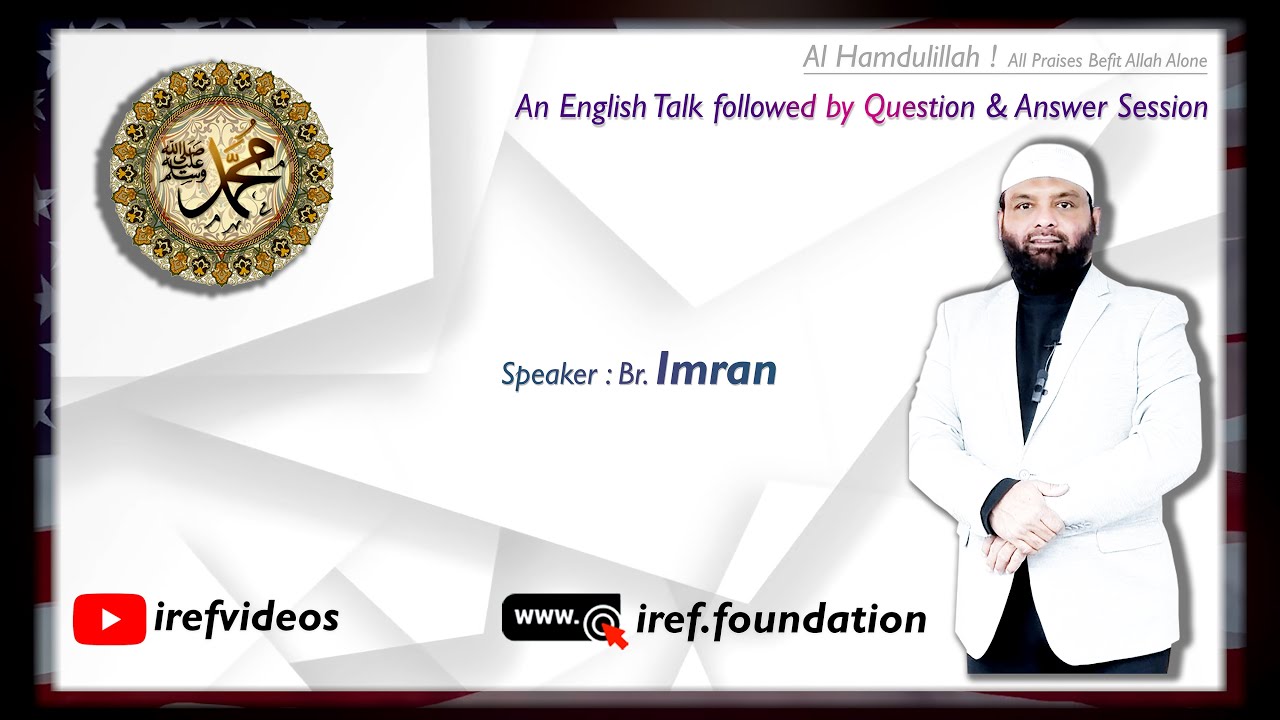 Al Hamdulillah ! All Praises Befit Allah Alone

An English Talk followed by Question & Answer Session

محمد صلى الله عليه وسلم

Speaker : Br. Imran

irefvideos

www. iref.foundation